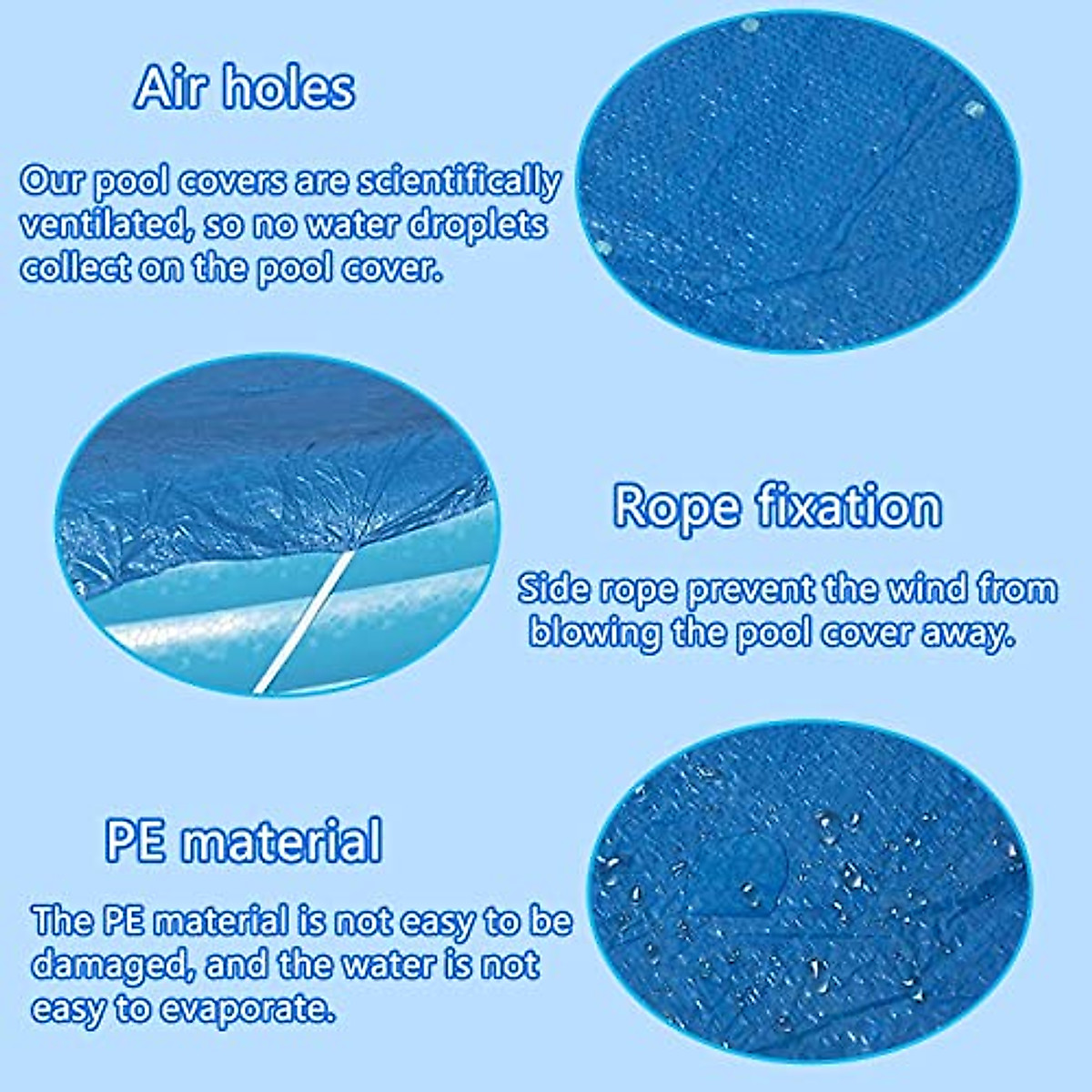 Air holes

Our pool covers are scientifically ventilated, so no water droplets collect on the pool cover.

Rope fixation

Side rope prevent the wind from blowing the pool cover away.

PE material

The PE material is not easy to be damaged, and the water is not easy to evaporate.